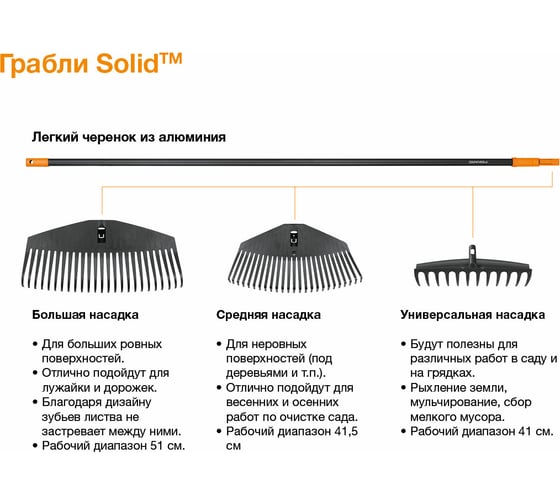 Грабли Solid™

Легкий черенок из алюминия

Большая насадка

• Для больших ровных поверхностей.
• Отлично подойдут для лужайки и дорожек.
• Благодаря дизайну зубьев листва не застревает между ними.
• Рабочий диапазон 51 см.

Средняя насадка

• Для неровных поверхностей (под деревьями и т.п.).
• Отлично подойдут для весенних и осенних работ по очистке сада.
• Рабочий диапазон 41,5 см

Универсальная насадка

• Будут полезны для различных работ в саду и на грядках.
• Рыхление земли, мульчирование, сбор мелкого мусора.
• Рабочий диапазон 41 см.